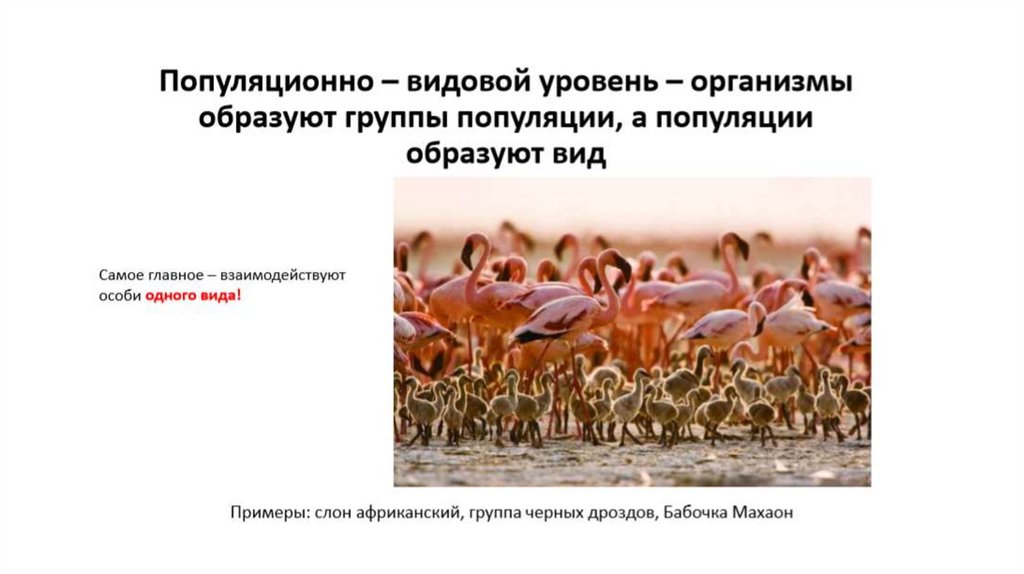 Популяционно – видовой уровень – организмы образуют группы популяции, а популяции образуют вид

Самое главное – взаимодействуют особи одного вида!

Примеры: слон африканский, группа черных дроздов, Бабочка Махаон